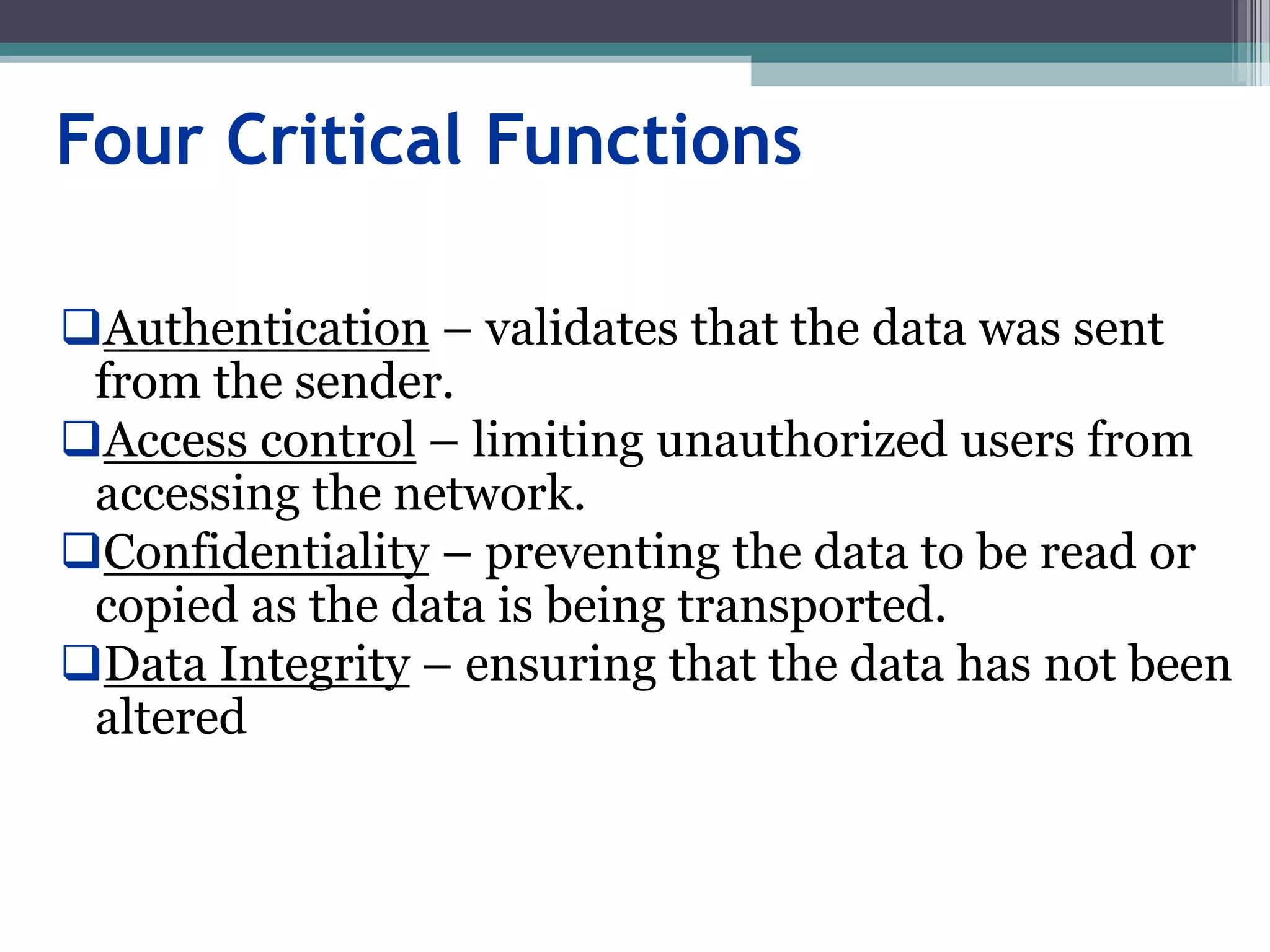 Four Critical Functions

❑Authentication – validates that the data was sent from the sender.
❑Access control – limiting unauthorized users from accessing the network.
❑Confidentiality – preventing the data to be read or copied as the data is being transported.
❑Data Integrity – ensuring that the data has not been altered